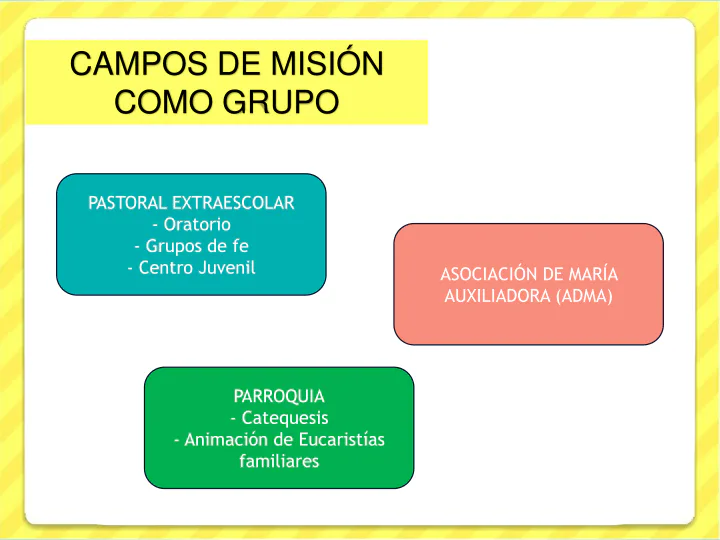 CAMPOS DE MISIÓN
COMO GRUPO

PASTORAL EXTRAESCOLAR
- Oratorio
- Grupos de fe
- Centro Juvenil

ASOCIACIÓN DE MARÍA AUXILIADORA (ADMA)

PARROQUIA
- Catequesis
- Animación de Eucaristías familiares